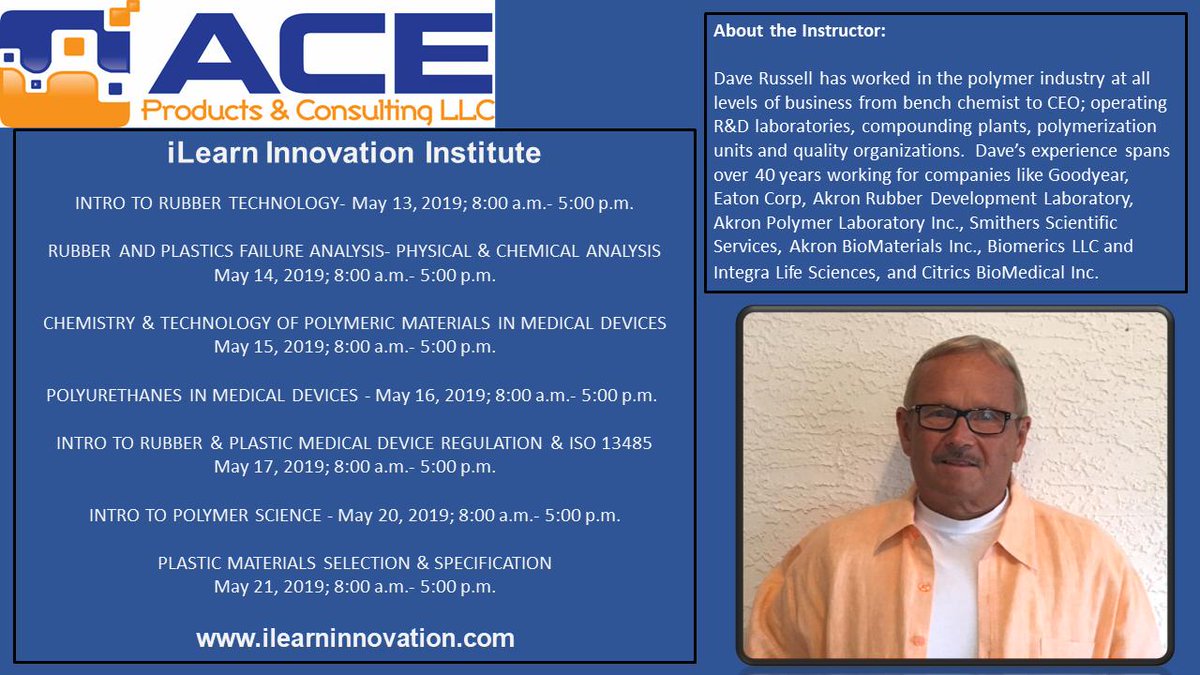 ACE
Products & Consulting LLC

iLearn Innovation Institute

INTRO TO RUBBER TECHNOLOGY- May 13, 2019; 8:00 a.m.- 5:00 p.m.

RUBBER AND PLASTICS FAILURE ANALYSIS- PHYSICAL & CHEMICAL ANALYSIS
May 14, 2019; 8:00 a.m.- 5:00 p.m.

CHEMISTRY & TECHNOLOGY OF POLYMERIC MATERIALS IN MEDICAL DEVICES
May 15, 2019; 8:00 a.m.- 5:00 p.m.

POLYURETHANES IN MEDICAL DEVICES - May 16, 2019; 8:00 a.m.- 5:00 p.m.

INTRO TO RUBBER & PLASTIC MEDICAL DEVICE REGULATION & ISO 13485
May 17, 2019; 8:00 a.m.- 5:00 p.m.

INTRO TO POLYMER SCIENCE - May 20, 2019; 8:00 a.m.- 5:00 p.m.

PLASTIC MATERIALS SELECTION & SPECIFICATION
May 21, 2019; 8:00 a.m.- 5:00 p.m.

www.ilearninnovation.com

About the Instructor:

Dave Russell has worked in the polymer industry at all levels of business from bench chemist to CEO; operating R&D laboratories, compounding plants, polymerization units and quality organizations. Dave's experience spans over 40 years working for companies like Goodyear, Eaton Corp, Akron Rubber Development Laboratory, Akron Polymer Laboratory Inc., Smithers Scientific Services, Akron BioMaterials Inc., Biomerics LLC and Integra Life Sciences, and Citrics BioMedical Inc.